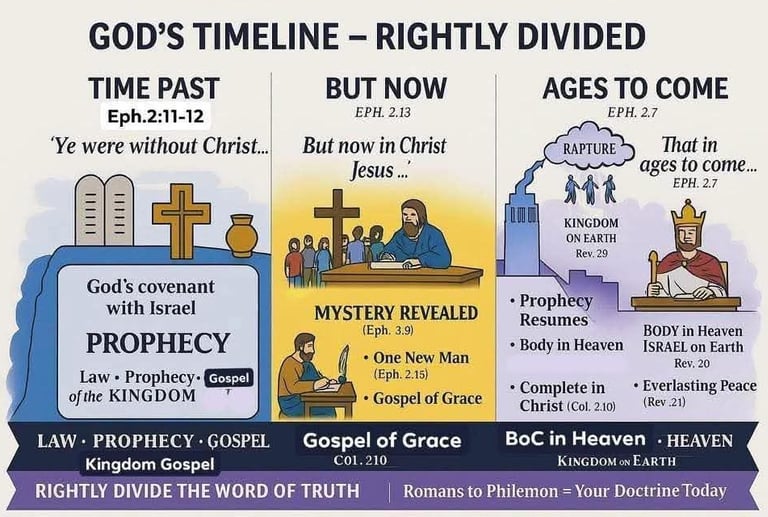 GOD'S TIMELINE – RIGHTLY DIVIDED

TIME PAST
Eph.2:11-12
'Ye were without Christ...

God's covenant with Israel
PROPHECY
Law · Prophecy · Gospel of the KINGDOM

BUT NOW
EPH. 2.13
But now in Christ Jesus ...'

MYSTERY REVEALED
(Eph. 3.9)
• One New Man
(Eph. 2.15)
• Gospel of Grace

AGES TO COME
EPH. 2.7
RAPTURE
That in ages to come...
EPH. 2.7
KINGDOM ON EARTH
Rev. 29
• Prophecy Resumes
• Body in Heaven
• Complete in Christ (Col. 2.10)
BODY in Heaven
ISRAEL on Earth
Rev. 20
• Everlasting Peace
(Rev .21)

LAW · PROPHECY · GOSPEL
Kingdom Gospel
Gospel of Grace
C01. 210
BoC in Heaven · HEAVEN
KINGDOM ON EARTH

RIGHTLY DIVIDE THE WORD OF TRUTH | Romans to Philemon = Your Doctrine Today